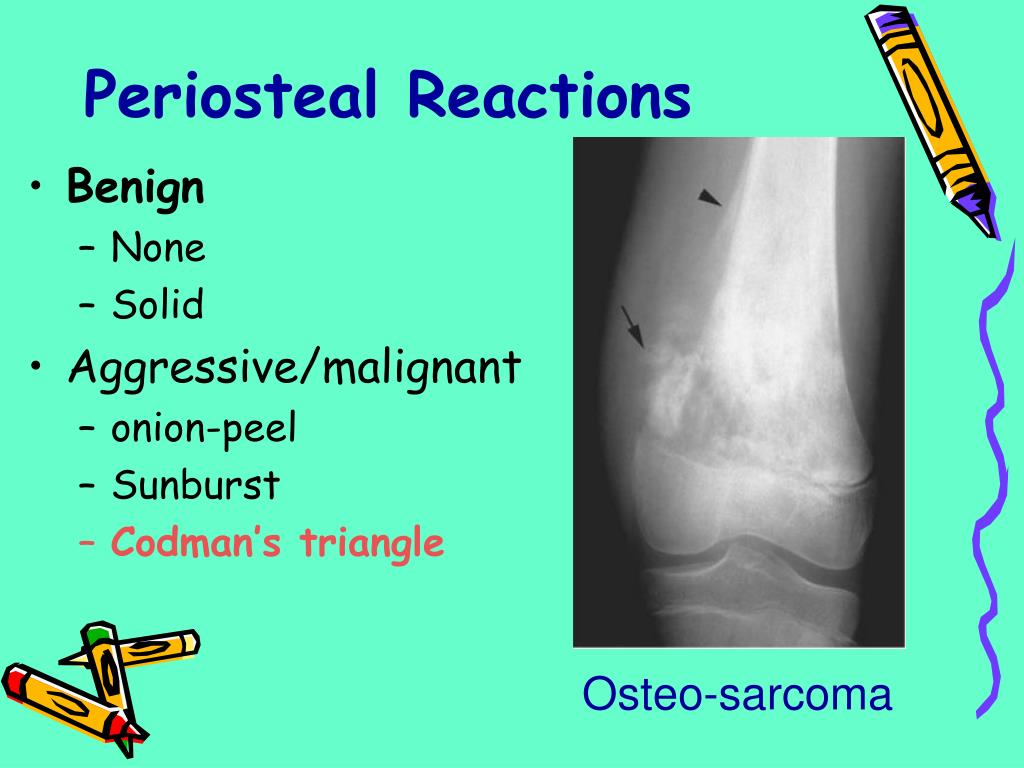 Periosteal Reactions

• Benign
– None
– Solid
• Aggressive/malignant
– onion-peel
– Sunburst
– Codman's triangle

Osteo-sarcoma